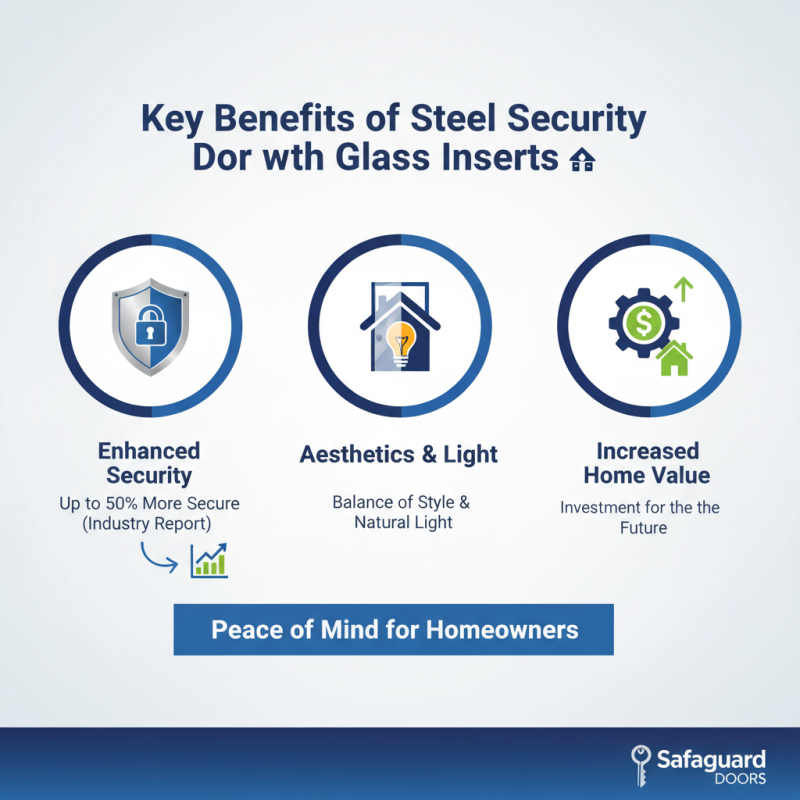 Key Benefits of Steel Security Dor wth Glass Inserts

Enhanced Security
Up to 50% More Secure (Industry Report)

Aesthetics & Light
Balance of Style & Natural Light

Increased Home Value
Investment for the the Future

Peace of Mind for Homeowners

Safaguard DOORS